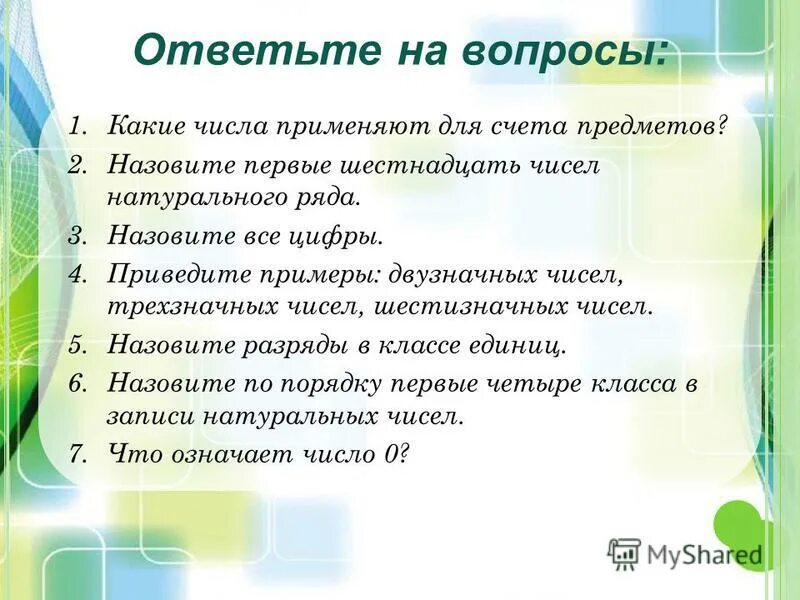 Ответьте на вопросы:

1. Какие числа применяют для счета предметов?
2. Назовите первые шестнадцать чисел натурального ряда.
3. Назовите все цифры.
4. Приведите примеры: двузначных чисел, трехзначных чисел, шестизначных чисел.
5. Назовите разряды в классе единиц.
6. Назовите по порядку первые четыре класса в записи натуральных чисел.
7. Что означает число 0?

MyShared